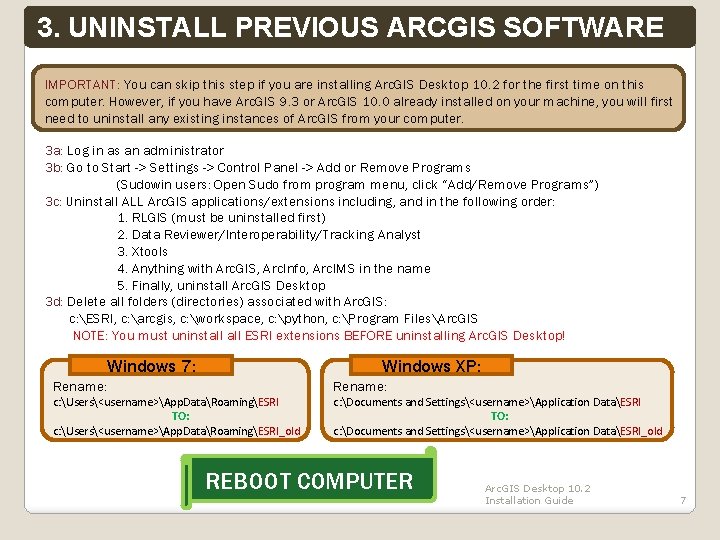 3. UNINSTALL PREVIOUS ARCGIS SOFTWARE

IMPORTANT: You can skip this step if you are installing ArcGIS Desktop 10.2 for the first time on this computer. However, if you have ArcGIS 9.3 or ArcGIS 10.0 already installed on your machine, you will first need to uninstall any existing instances of ArcGIS from your computer.

3a: Log in as an administrator
3b: Go to Start -> Settings -> Control Panel -> Add or Remove Programs
(Sudowin users: Open Sudo from program menu, click "Add/Remove Programs")
3c: Uninstall ALL ArcGIS applications/extensions including, and in the following order:
1. RLGIS (must be uninstalled first)
2. Data Reviewer/Interoperability/Tracking Analyst
3. Xtools
4. Anything with ArcGIS, ArcInfo, ArcIMS in the name
5. Finally, uninstall ArcGIS Desktop
3d: Delete all folders (directories) associated with ArcGIS:
c:\ESRI, c:\arcgis, c:\workspace, c:\python, c:\Program Files\ArcGIS
NOTE: You must uninstall all ESRI extensions BEFORE uninstalling ArcGIS Desktop!

Windows 7:
Rename:
c:\Users\<username>\AppData\Roaming\ESRI
TO:
c:\Users\<username>\AppData\Roaming\ESRI_old

Windows XP:
Rename:
c:\Documents and Settings\<username>\Application Data\ESRI
TO:
c:\Documents and Settings\<username>\Application Data\ESRI_old

REBOOT COMPUTER

ArcGIS Desktop 10.2
Installation Guide
7